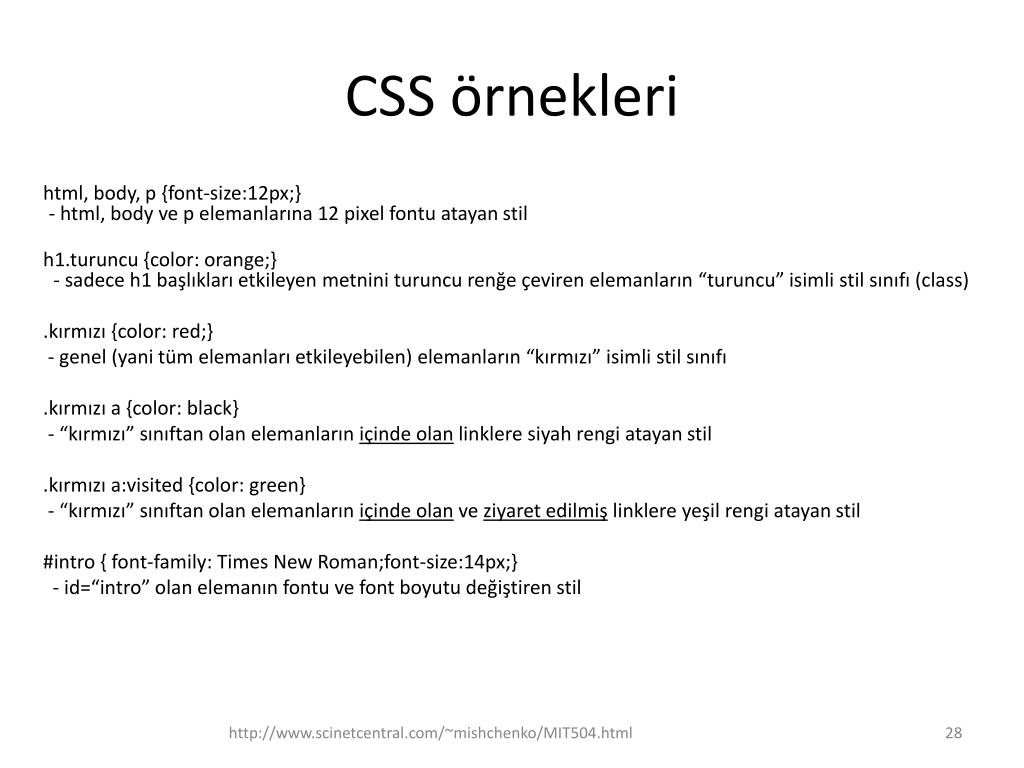 CSS örnekleri

html, body, p {font-size:12px;}
- html, body ve p elemanlarına 12 pixel fontu atayan stil

h1.turuncu {color: orange;}
- sadece h1 başlıkları etkileyen metnini turuncu renğe çeviren elemanların “turuncu” isimli stil sınıfı (class)

.kırmızı {color: red;}
- genel (yani tüm elemanları etkileyebilen) elemanların “kırmızı” isimli stil sınıfı

.kırmızı a {color: black}
- “kırmızı” sınıftan olan elemanların içinde olan linklere siyah rengi atayan stil

.kırmızı a:visited {color: green}
- “kırmızı” sınıftan olan elemanların içinde olan ve ziyaret edilmiş linklere yeşil rengi atayan stil

#intro { font-family: Times New Roman;font-size:14px;}
- id=“intro” olan elemanın fontu ve font boyutu değiştiren stil

http://www.scinetcentral.com/~mishchenko/MIT504.html

28